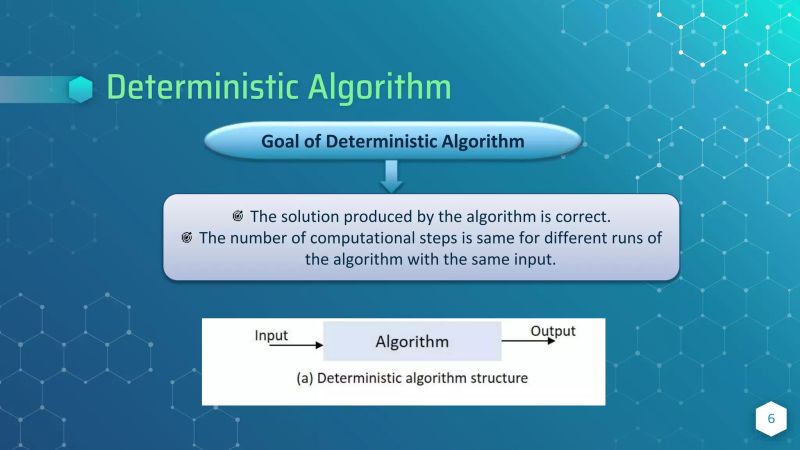 Deterministic Algorithm

Goal of Deterministic Algorithm

The solution produced by the algorithm is correct.
The number of computational steps is same for different runs of the algorithm with the same input.

Input
Algorithm
Output

(a) Deterministic algorithm structure

6